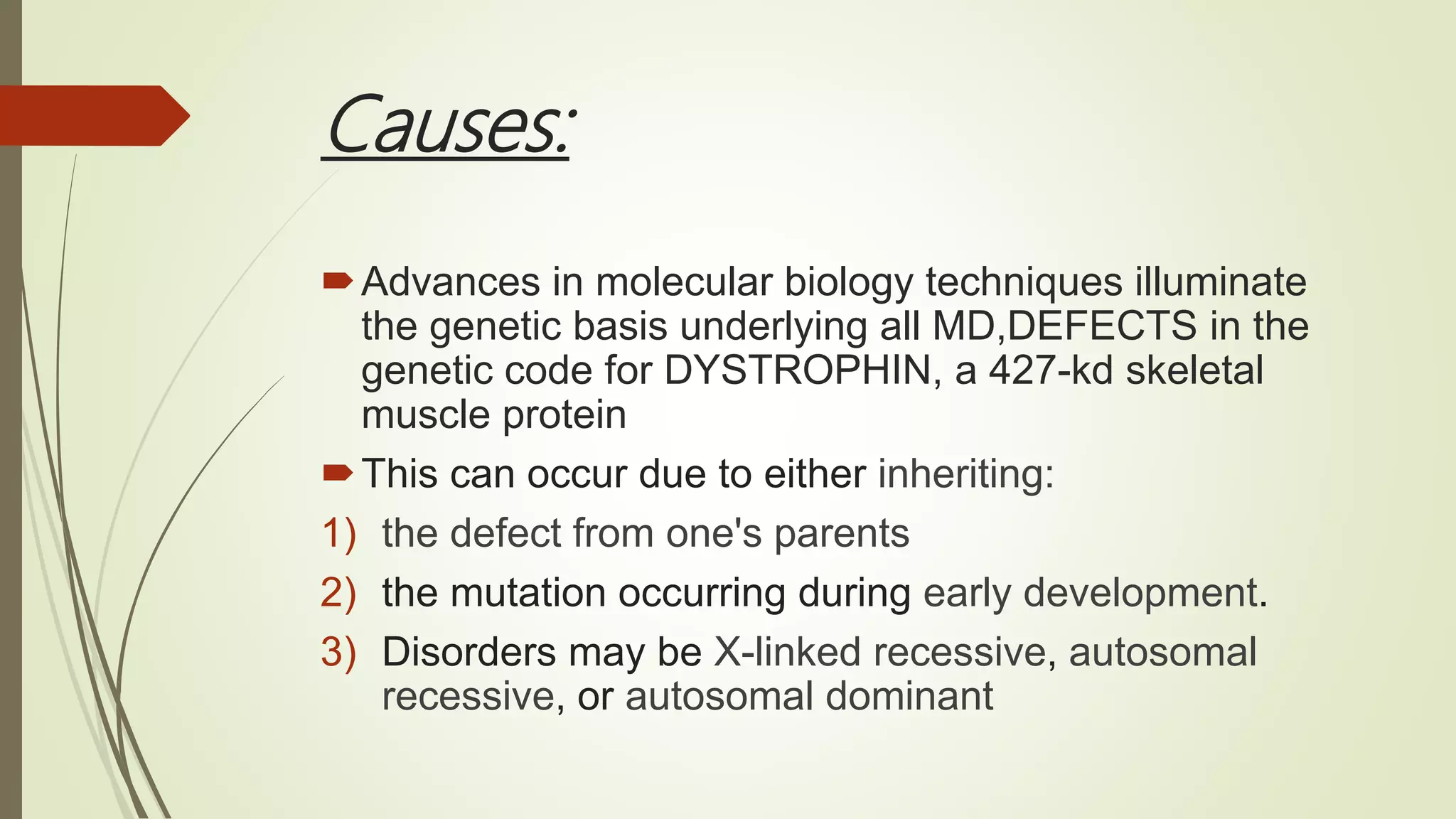 Causes:

Advances in molecular biology techniques illuminate the genetic basis underlying all MD,DEFECTS in the genetic code for DYSTROPHIN, a 427-kd skeletal muscle protein

This can occur due to either inheriting:

1) the defect from one's parents

2) the mutation occurring during early development.

3) Disorders may be X-linked recessive, autosomal recessive, or autosomal dominant